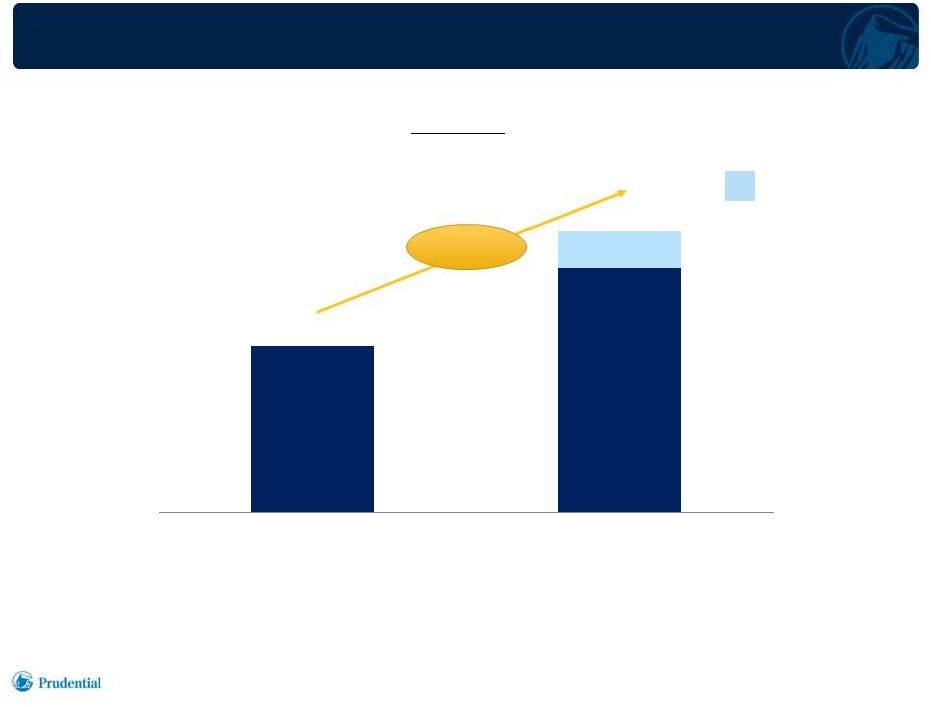 Prudential